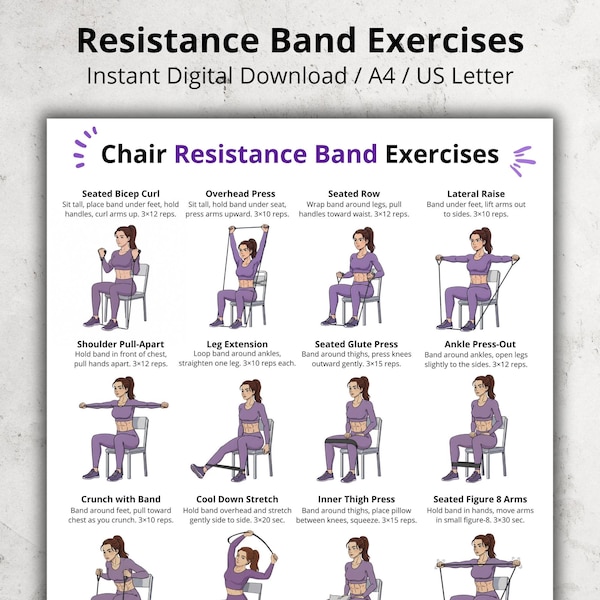 Resistance Band Exercises
Instant Digital Download / A4 / US Letter

Chair Resistance Band Exercises

Seated Bicep Curl
Sit tall, place band under feet, hold handles, curl arms up. 3×12 reps.

Overhead Press
Sit tall, hold band under seat, press arms upward. 3×10 reps.

Seated Row
Wrap band around legs, pull handles toward waist. 3×12 reps.

Lateral Raise
Band under feet, lift arms out to sides. 3×10 reps.

Shoulder Pull-Apart
Hold band in front of chest, pull hands apart. 3×12 reps.

Leg Extension
Loop band around ankles, straighten one leg. 3×10 reps each.

Seated Glute Press
Band around thighs, press knees outward gently. 3×15 reps.

Ankle Press-Out
Band around ankles, open legs slightly to the sides. 3×12 reps.

Crunch with Band
Band around feet, pull toward chest as you crunch. 3×10 reps.

Cool Down Stretch
Hold band overhead and stretch gently side to side. 3×20 sec.

Inner Thigh Press
Band around thighs, place pillow between knees, squeeze. 3×15 reps.

Seated Figure 8 Arms
Hold band in hands, move arms in small figure-8. 3×30 sec.